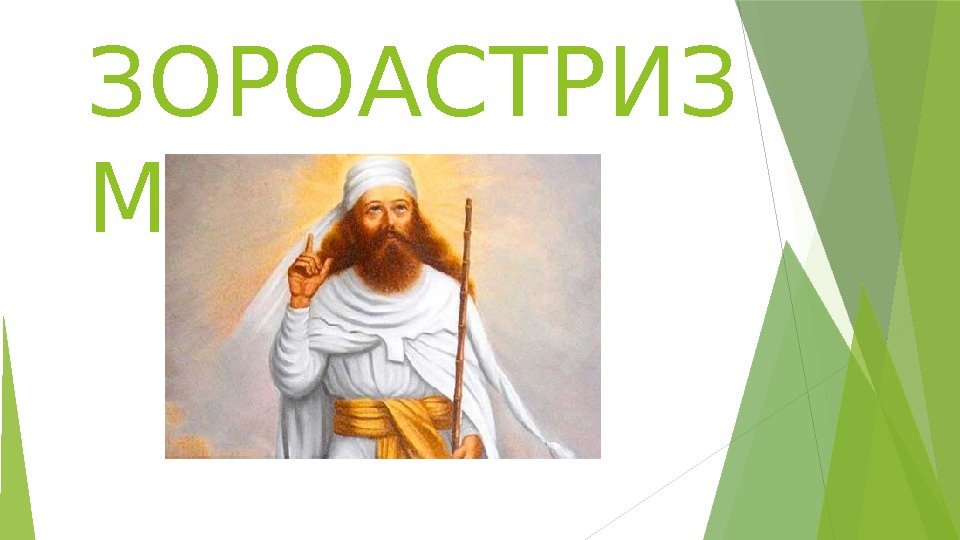 ЗОРОАСТРИЗМ